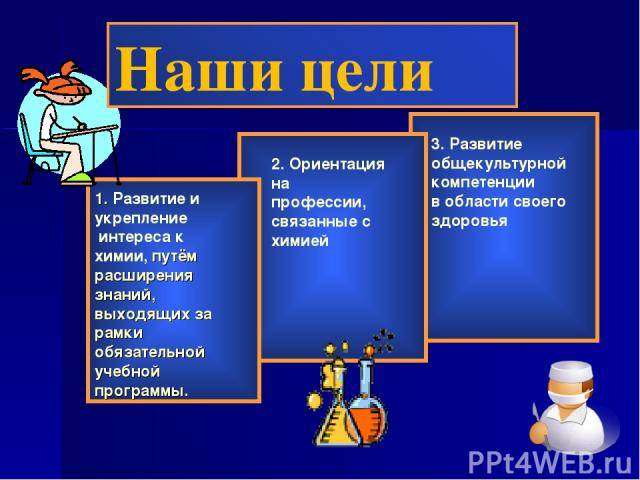 Наши цели

1. Развитие и укрепление интереса к химии, путём расширения знаний, выходящих за рамки обязательной учебной программы.

2. Ориентация на профессии, связанные с химией

3. Развитие общекультурной компетенции в области своего здоровья

PPt4WEB.ru